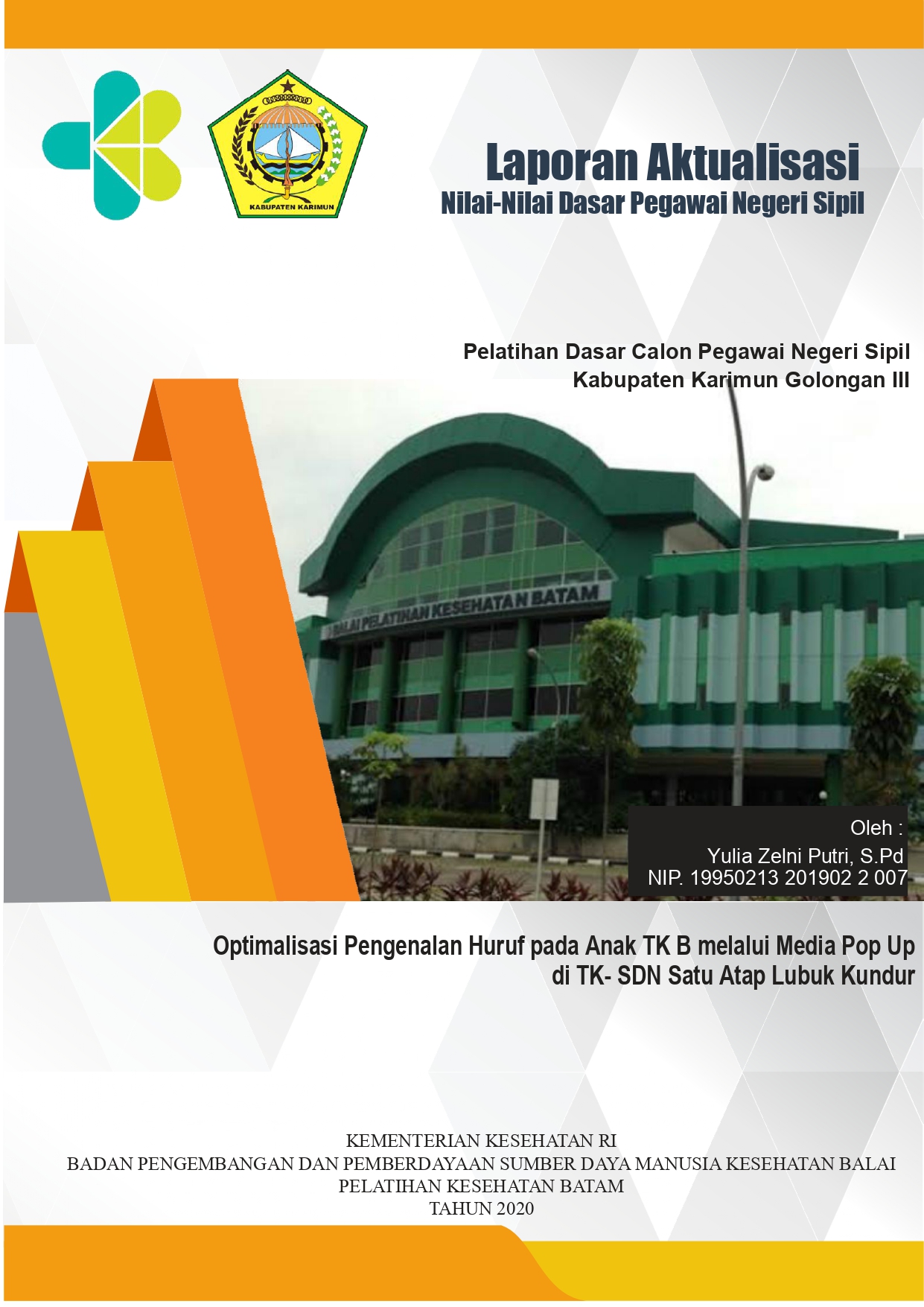 KABUPATEN KARIMUN

Laporan Aktualisasi
Nilai-Nilai Dasar Pegawai Negeri Sipil

Pelatihan Dasar Calon Pegawai Negeri Sipil
Kabupaten Karimun Golongan III

BALAI PELATIHAN KESEHATAN BATAM

Oleh :
Yulia Zelni Putri, S.Pd
NIP. 19950213 201902 2 007

Optimalisasi Pengenalan Huruf pada Anak TK B melalui Media Pop Up di TK- SDN Satu Atap Lubuk Kundur

KEMENTERIAN KESEHATAN RI
BADAN PENGEMBANGAN DAN PEMBERDAYAAN SUMBER DAYA MANUSIA KESEHATAN BALAI PELATIHAN KESEHATAN BATAM
TAHUN 2020